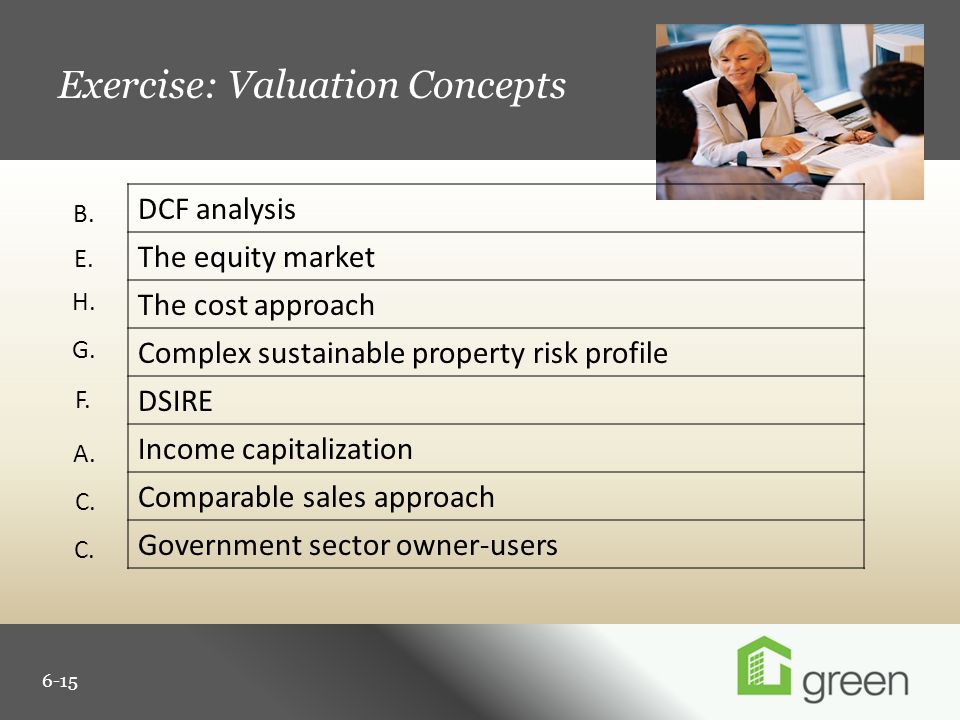 Exercise: Valuation Concepts

| | |
|---|---|
| B. | DCF analysis |
| E. | The equity market |
| H. | The cost approach |
| G. | Complex sustainable property risk profile |
| F. | DSIRE |
| A. | Income capitalization |
| C. | Comparable sales approach |
| C. | Government sector owner-users |

6-15

green